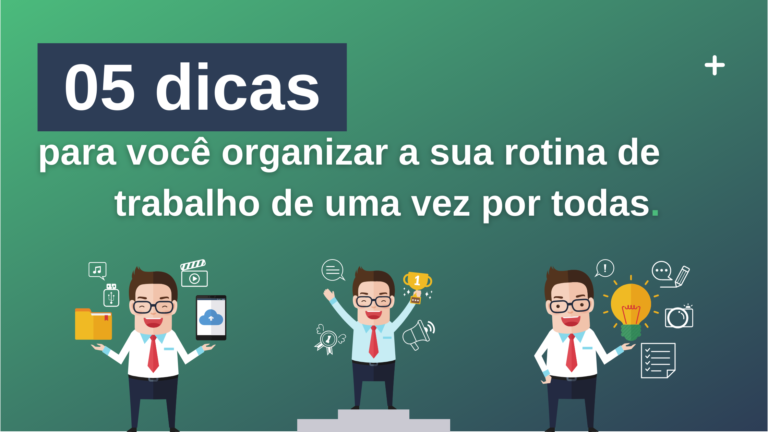 05 dicas

para você organizar a sua rotina de trabalho de uma vez por todas.

1